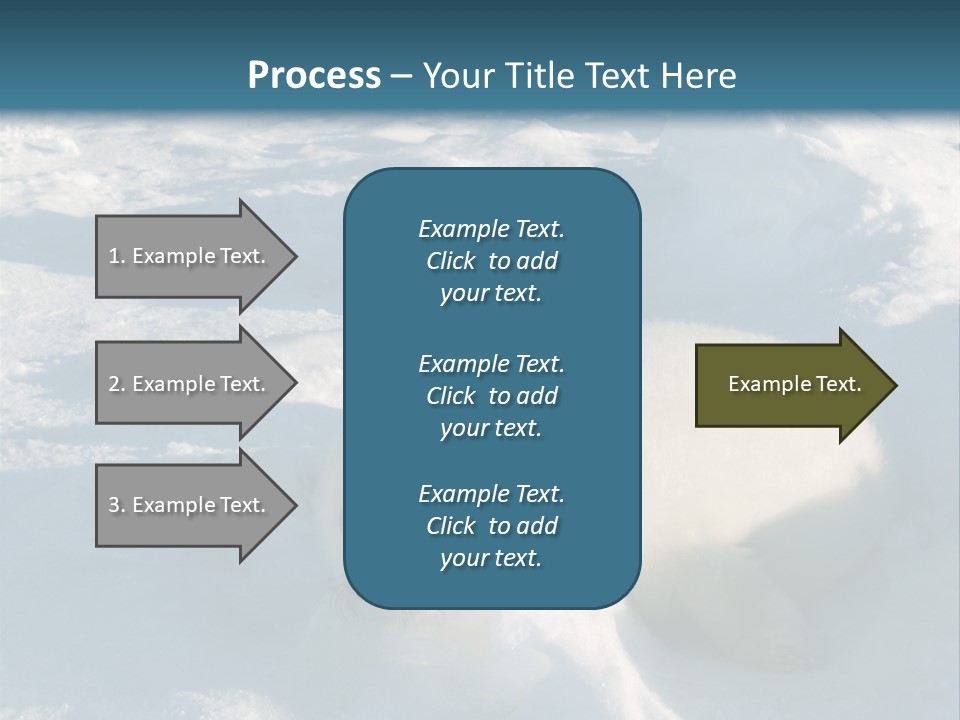 Process – Your Title Text Here

1. Example Text.

2. Example Text.

3. Example Text.

Example Text. Click to add your text.

Example Text. Click to add your text.

Example Text. Click to add your text.

Example Text.